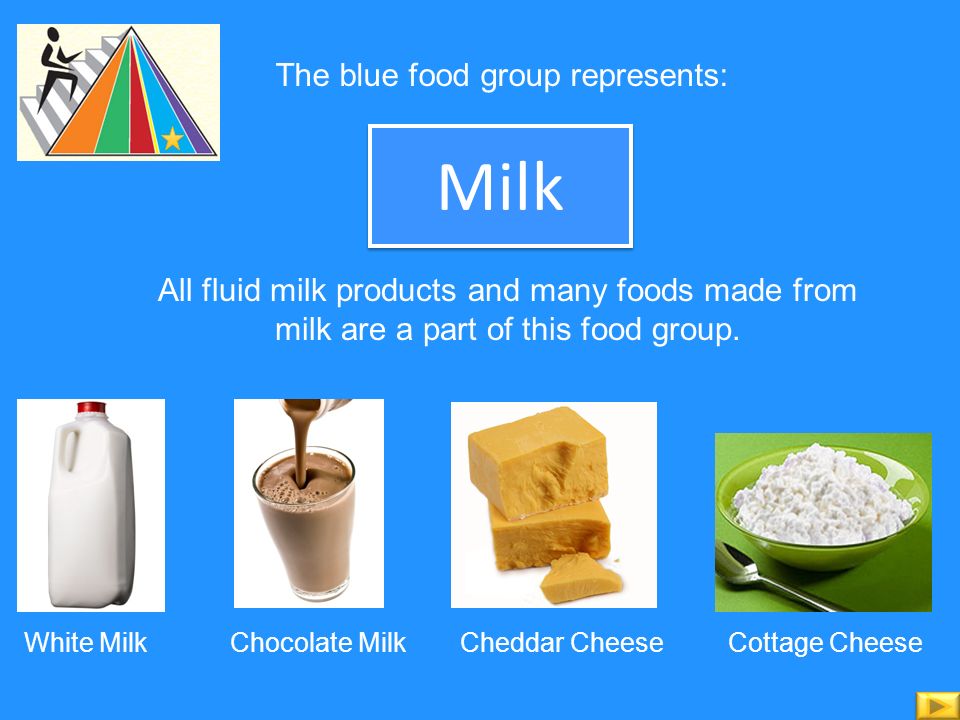 The blue food group represents:

Milk

All fluid milk products and many foods made from milk are a part of this food group.

White Milk

Chocolate Milk

Cheddar Cheese

Cottage Cheese